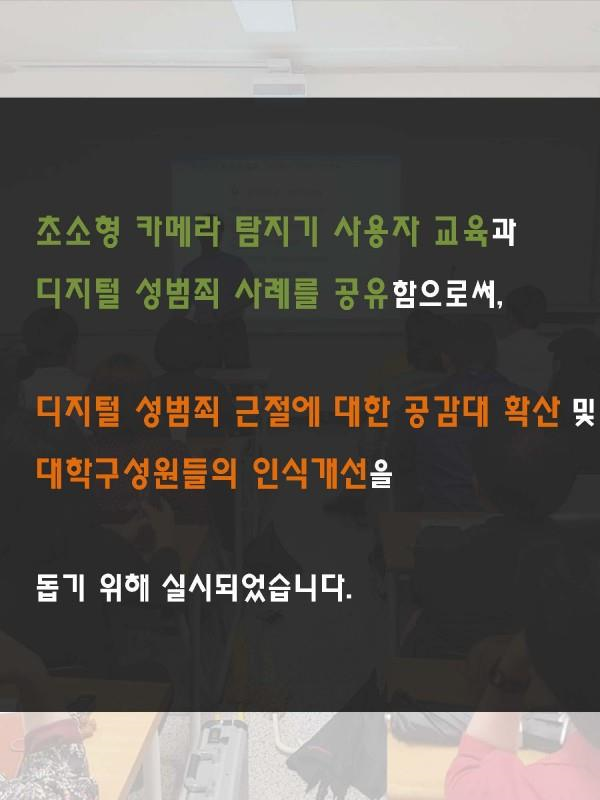 초소형 카메라 탐지기 사용자 교육과
디지털 성범죄 사례를 공유함으로써,

디지털 성범죄 근절에 대한 공감대 확산 및
대학구성원들의 인식개선을

돕기 위해 실시되었습니다.